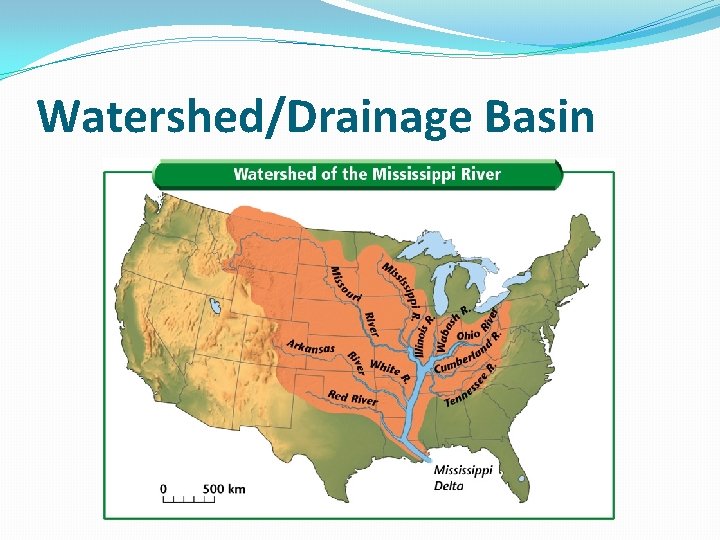 Watershed/Drainage Basin

Watershed of the Mississippi River

Missouri River

Mississippi R.

Illinois R.

Wabash R.

Ohio River

Cumberland R.

Tennessee R.

Arkansas River

White R.

Red River

Mississippi Delta

0 500 km